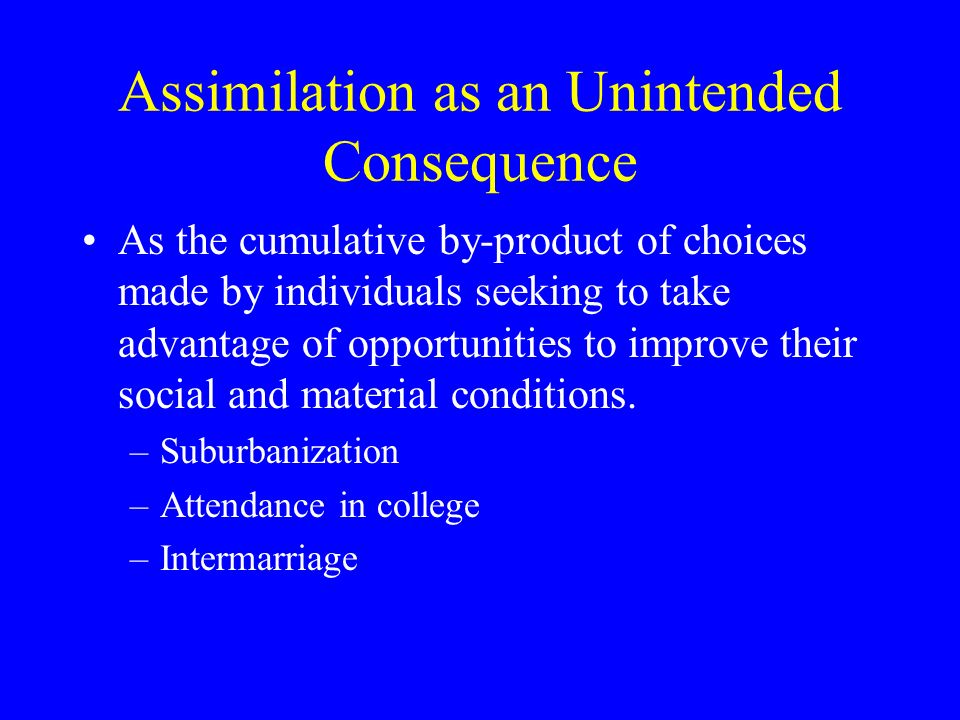 Assimilation as an Unintended Consequence

• As the cumulative by-product of choices made by individuals seeking to take advantage of opportunities to improve their social and material conditions.
– Suburbanization
– Attendance in college
– Intermarriage